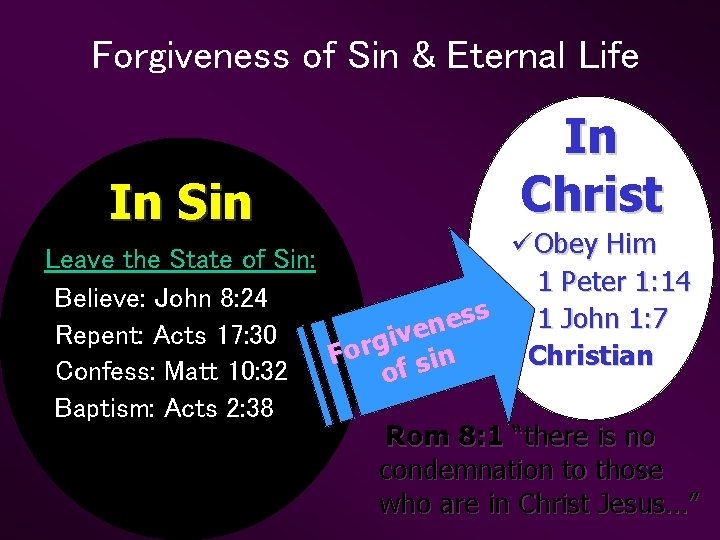 Forgiveness of Sin & Eternal Life

In Sin

Leave the State of Sin:

Believe: John 8:24

Repent: Acts 17:30

Confess: Matt 10:32

Baptism: Acts 2:38

Forgiveness of sin

In Christ

✓Obey Him

1 Peter 1:14

1 John 1:7

Christian

Rom 8:1 "there is no condemnation to those who are in Christ Jesus..."